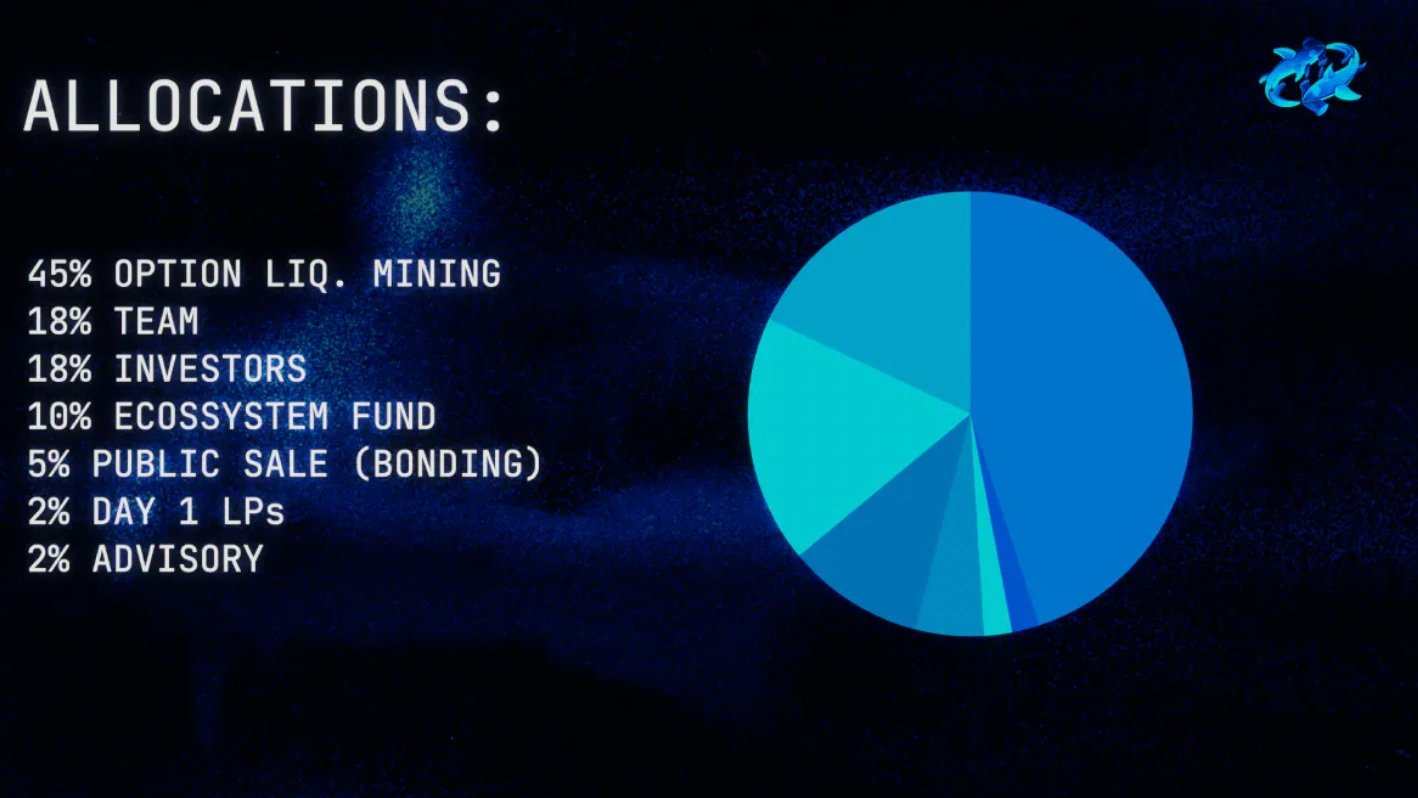 ALLOCATIONS:

45% OPTION LIQ. MINING
18% TEAM
18% INVESTORS
10% ECOSSYSTEM FUND
5% PUBLIC SALE (BONDING)
2% DAY 1 LPs
2% ADVISORY